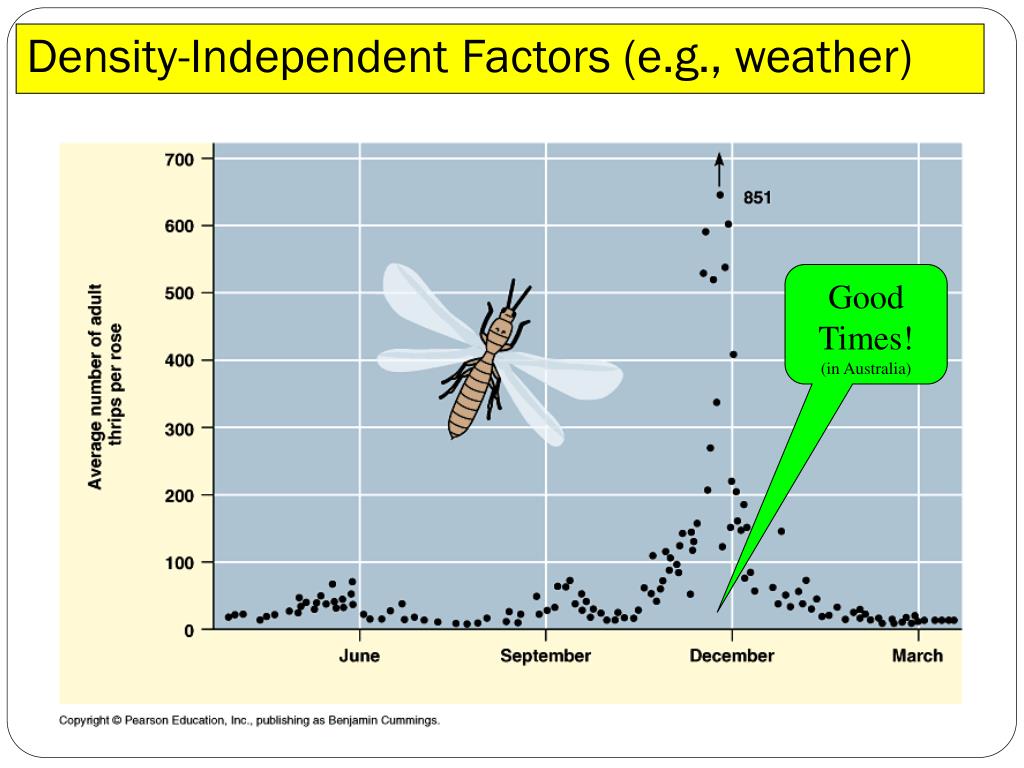 Density-Independent Factors (e.g., weather)

Average number of adult thrips per rose

700
600
500
400
300
200
100
0

851

Good Times!
(in Australia)

June
September
December
March

Copyright © Pearson Education, Inc., publishing as Benjamin Cummings.